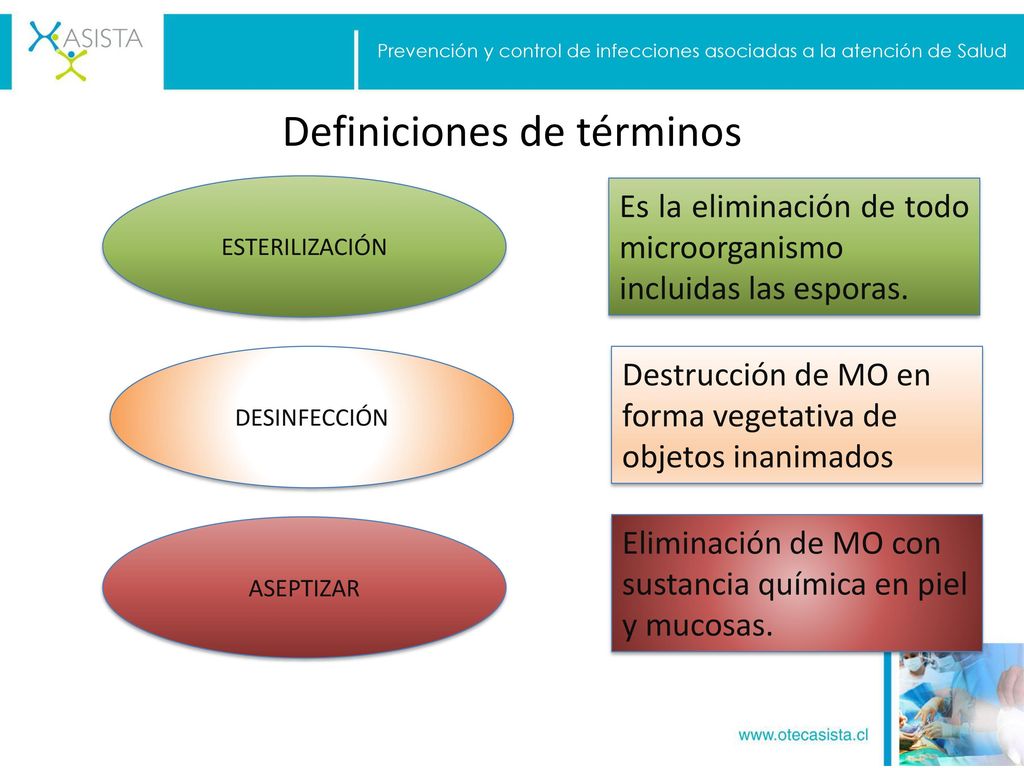 ASISTA

Prevención y control de infecciones asociadas a la atención de Salud

Definiciones de términos

ESTERILIZACIÓN

Es la eliminación de todo microorganismo incluidas las esporas.

DESINFECCIÓN

Destrucción de MO en forma vegetativa de objetos inanimados

ASEPTIZAR

Eliminación de MO con sustancia química en piel y mucosas.

www.otecasista.cl